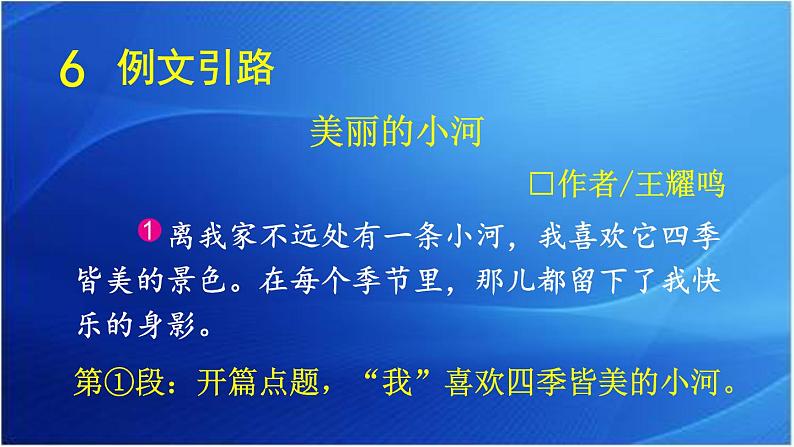 6 例文引路

美丽的小河

□作者/王耀鸣

1 离我家不远处有一条小河，我喜欢它四季皆美的景色。在每个季节里，那儿都留下了我快乐的身影。

第①段：开篇点题，“我”喜欢四季皆美的小河。